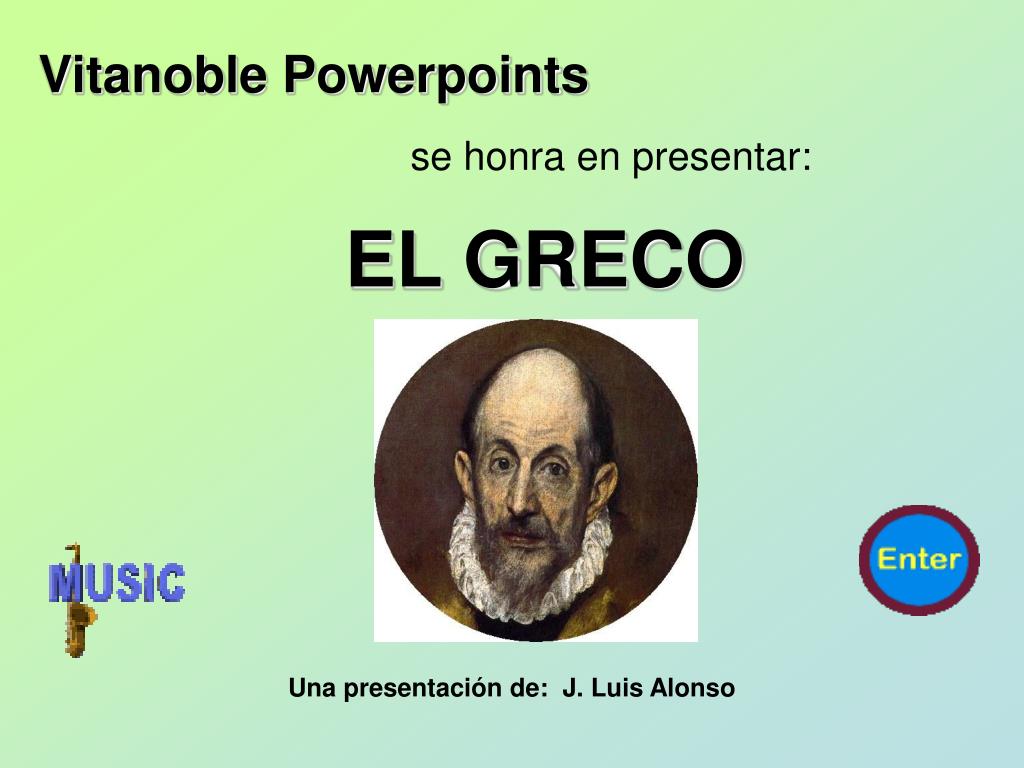 Vitanoble Powerpoints

se honra en presentar:

EL GRECO

MUSIC

Enter

Una presentación de: J. Luis Alonso